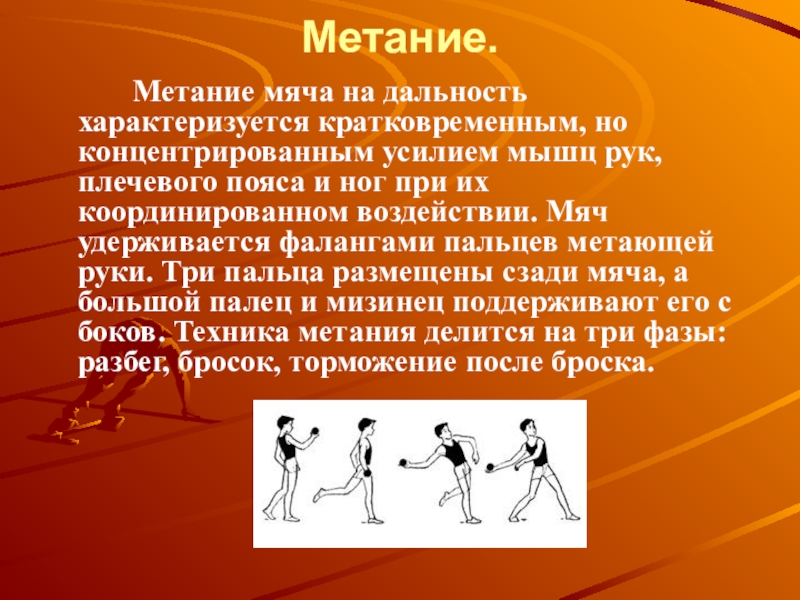 Метание.

Метание мяча на дальность характеризуется кратковременным, но концентрированным усилием мышц рук, плечевого пояса и ног при их координированном воздействии. Мяч удерживается фалангами пальцев метающей руки. Три пальца размещены сзади мяча, а большой палец и мизинец поддерживают его с боков. Техника метания делится на три фазы: разбег, бросок, торможение после броска.